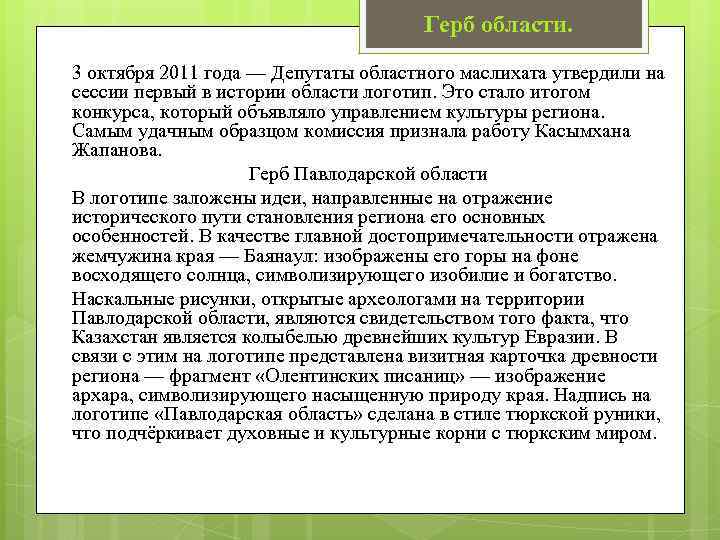 Герб области.

3 октября 2011 года — Депутаты областного маслихата утвердили на сессии первый в истории области логотип. Это стало итогом конкурса, который объявляло управлением культуры региона. Самым удачным образцом комиссия признала работу Касымхана Жапанова.

Герб Павлодарской области

В логотипе заложены идеи, направленные на отражение исторического пути становления региона его основных особенностей. В качестве главной достопримечательности отражена жемчужина края — Баянаул: изображены его горы на фоне восходящего солнца, символизирующего изобилие и богатство.

Наскальные рисунки, открытые археологами на территории Павлодарской области, являются свидетельством того факта, что Казахстан является колыбелью древнейших культур Евразии. В связи с этим на логотипе представлена визитная карточка древности региона — фрагмент «Олентинских писаниц» — изображение архара, символизирующего насыщенную природу края. Надпись на логотипе «Павлодарская область» сделана в стиле тюркской руники, что подчёркивает духовные и культурные корни с тюркским миром.